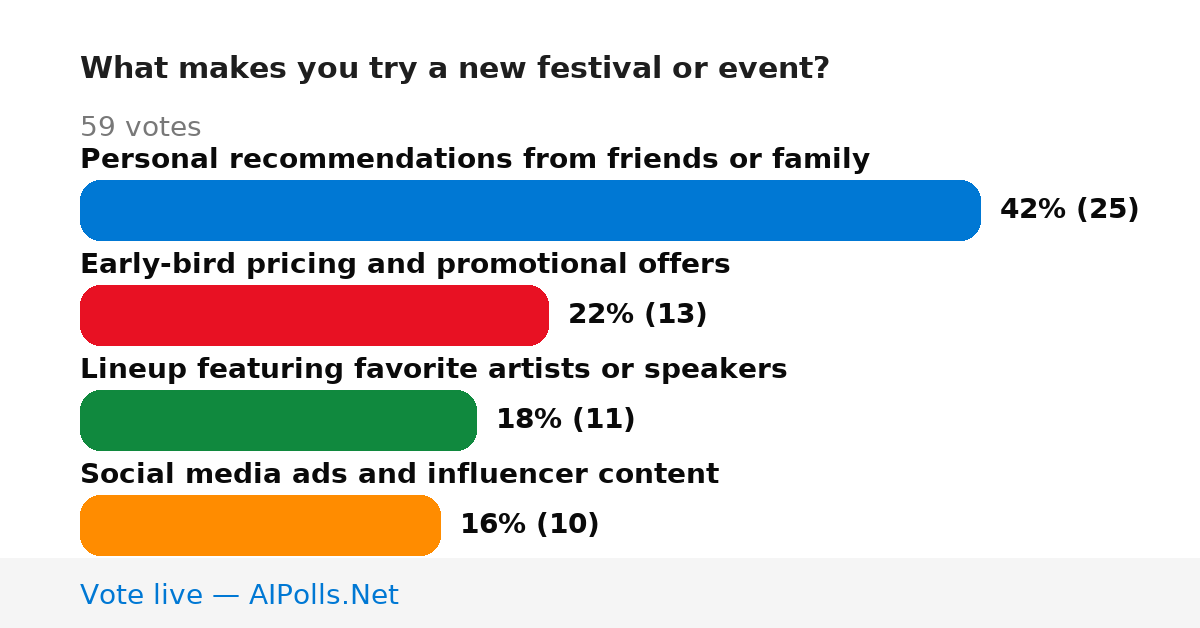 What makes you try a new festival or event?

59 votes

Personal recommendations from friends or family

42% (25)

Early-bird pricing and promotional offers

22% (13)

Lineup featuring favorite artists or speakers

18% (11)

Social media ads and influencer content

16% (10)

Vote live — AIPolls.Net